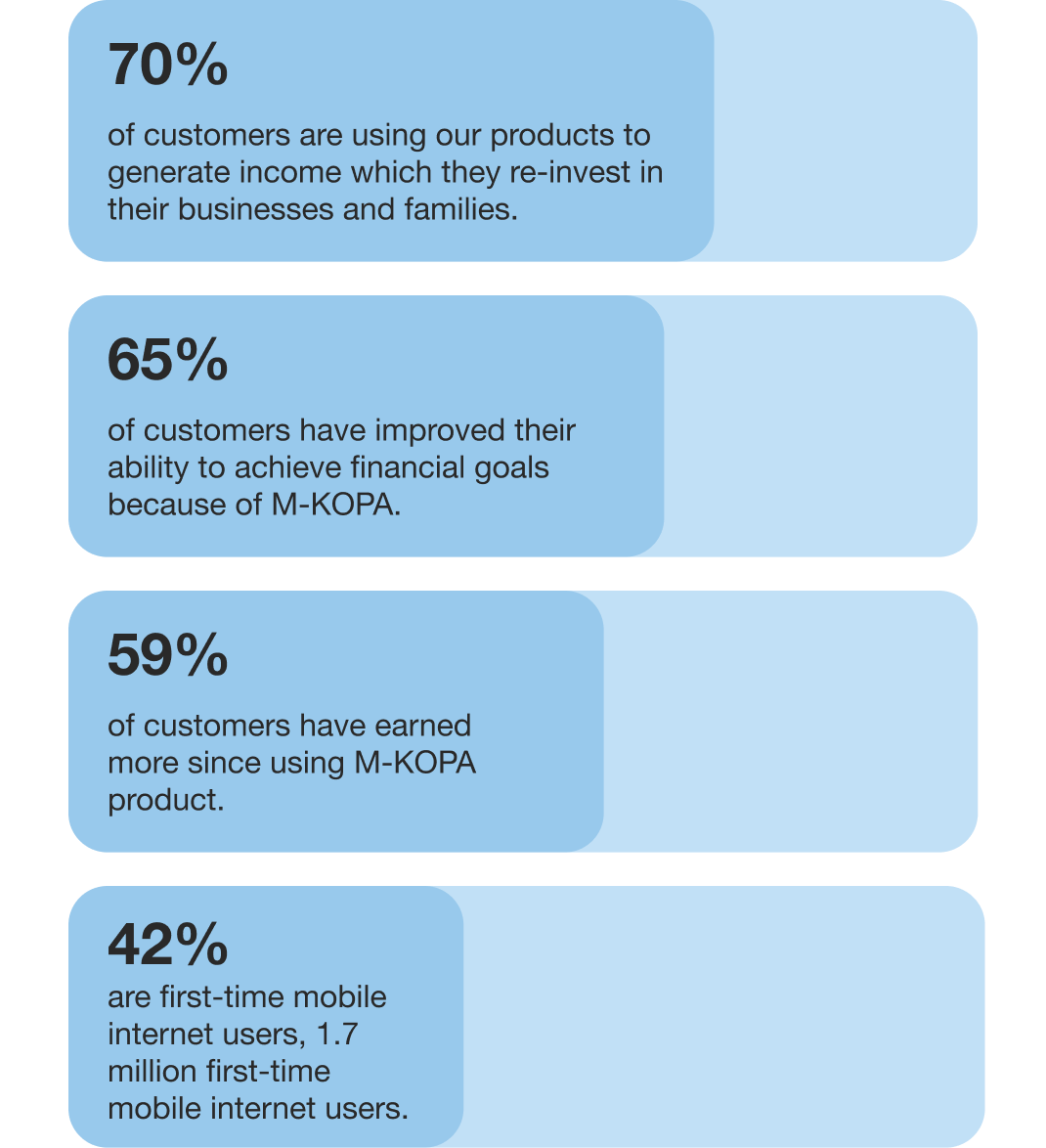 70%

of customers are using our products to generate income which they re-invest in their businesses and families.

65%

of customers have improved their ability to achieve financial goals because of M-KOPA.

59%

of customers have earned more since using M-KOPA product.

42%

are first-time mobile internet users, 1.7 million first-time mobile internet users.